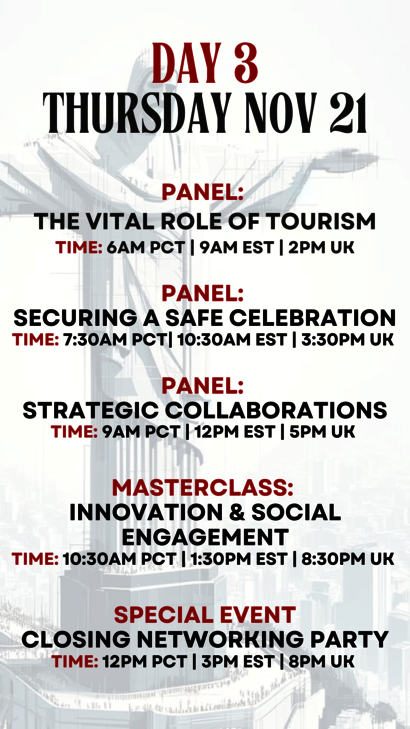 DAY 3
THURSDAY NOV 21

PANEL:
THE VITAL ROLE OF TOURISM
TIME: 6AM PCT | 9AM EST | 2PM UK

PANEL:
SECURING A SAFE CELEBRATION
TIME: 7:30AM PCT| 10:30AM EST | 3:30PM UK

PANEL:
STRATEGIC COLLABORATIONS
TIME: 9AM PCT | 12PM EST | 5PM UK

MASTERCLASS:
INNOVATION & SOCIAL ENGAGEMENT
TIME: 10:30AM PCT | 1:30PM EST | 8:30PM UK

SPECIAL EVENT
CLOSING NETWORKING PARTY
TIME: 12PM PCT | 3PM EST | 8PM UK